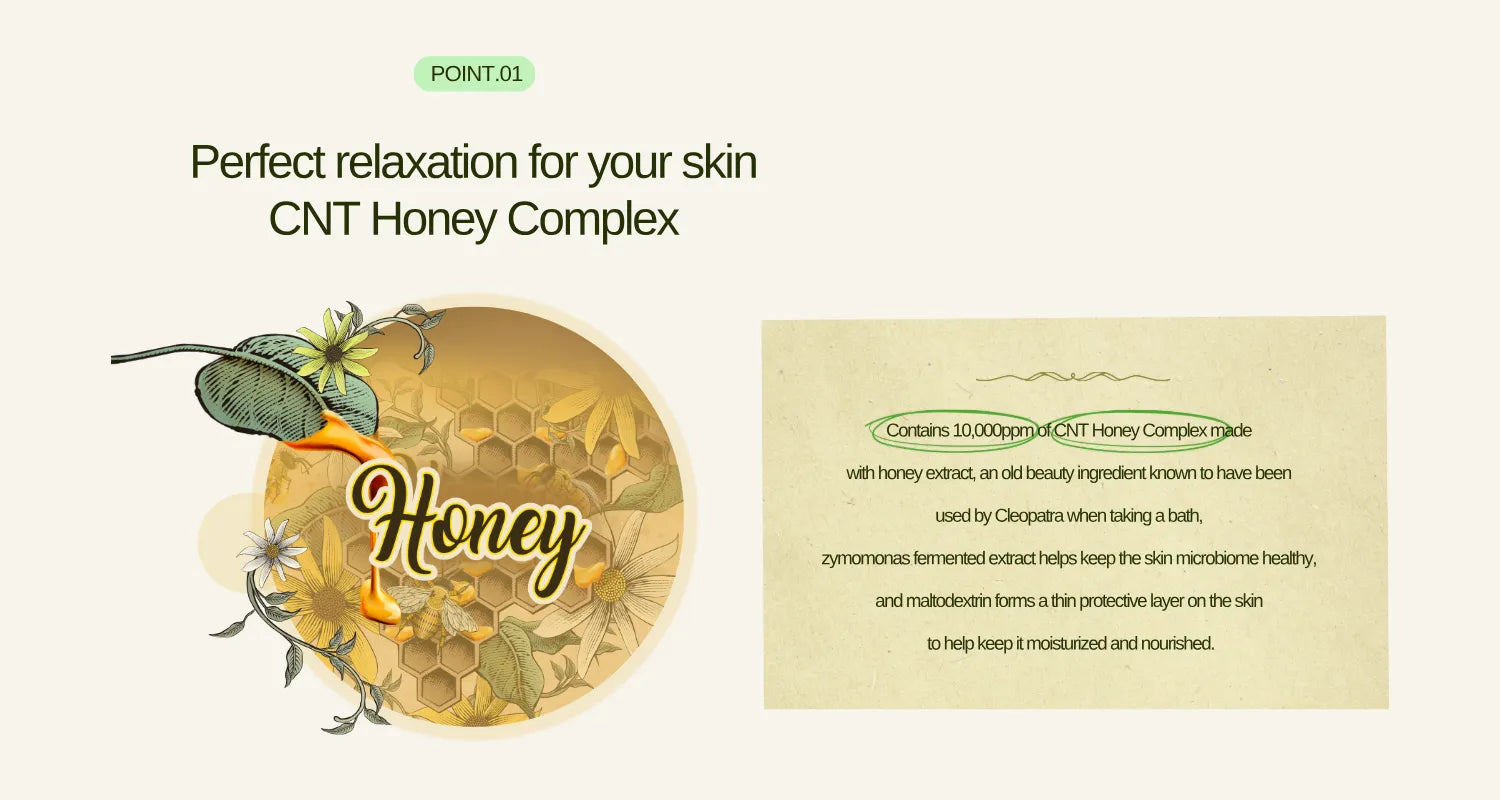 POINT.01

Perfect relaxation for your skin
CNT Honey Complex

Honey

Contains 10,000ppm of CNT Honey Complex made
with honey extract, an old beauty ingredient known to have been
used by Cleopatra when taking a bath,
zymomonas fermented extract helps keep the skin microbiome healthy,
and maltodextrin forms a thin protective layer on the skin
to help keep it moisturized and nourished.